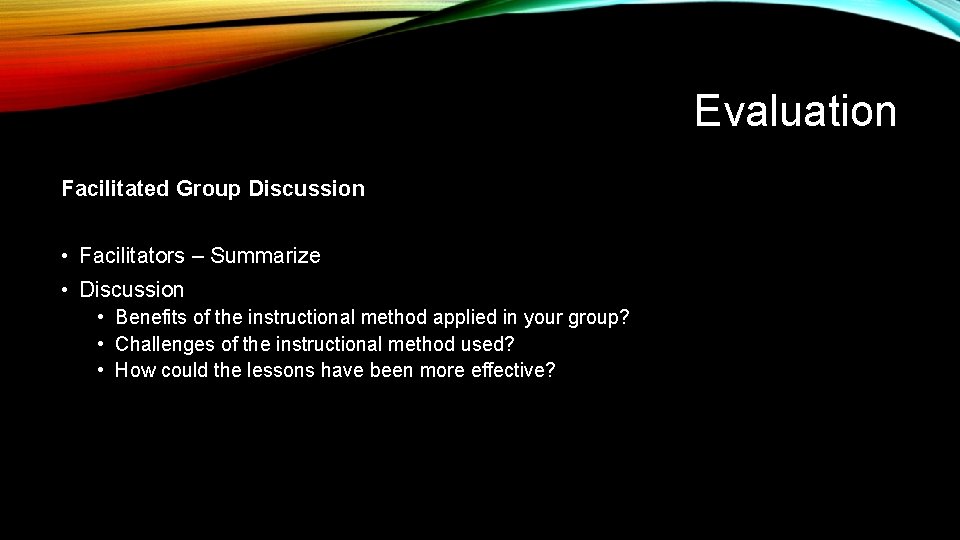 Evaluation

Facilitated Group Discussion

• Facilitators – Summarize
• Discussion
  • Benefits of the instructional method applied in your group?
  • Challenges of the instructional method used?
  • How could the lessons have been more effective?